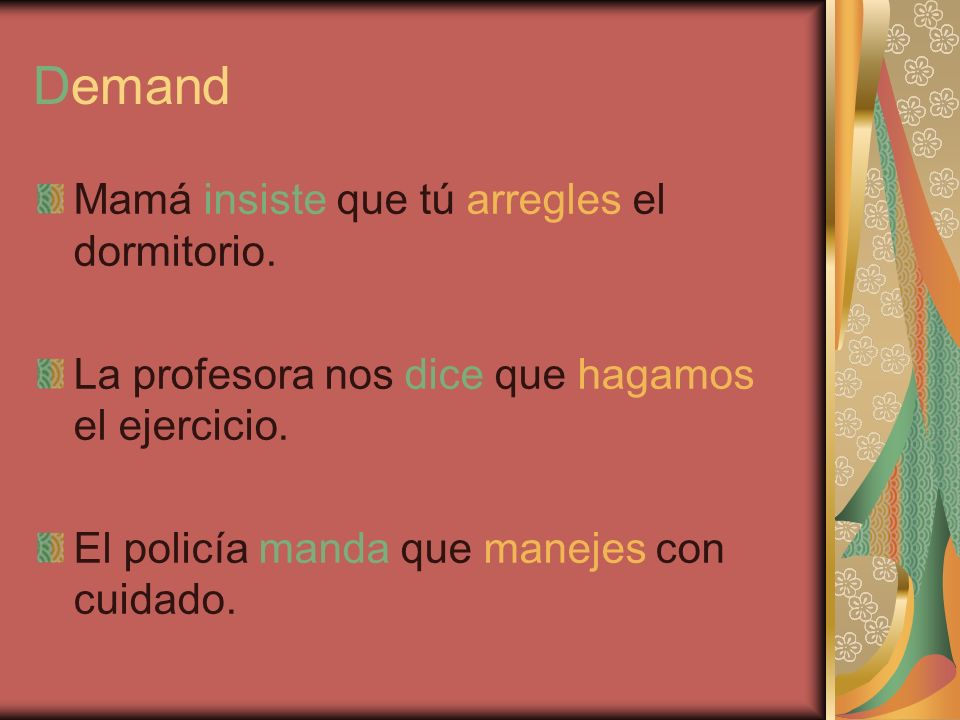 Demand

Mamá insiste que tú arregles el dormitorio.

La profesora nos dice que hagamos el ejercicio.

El policía manda que manejes con cuidado.